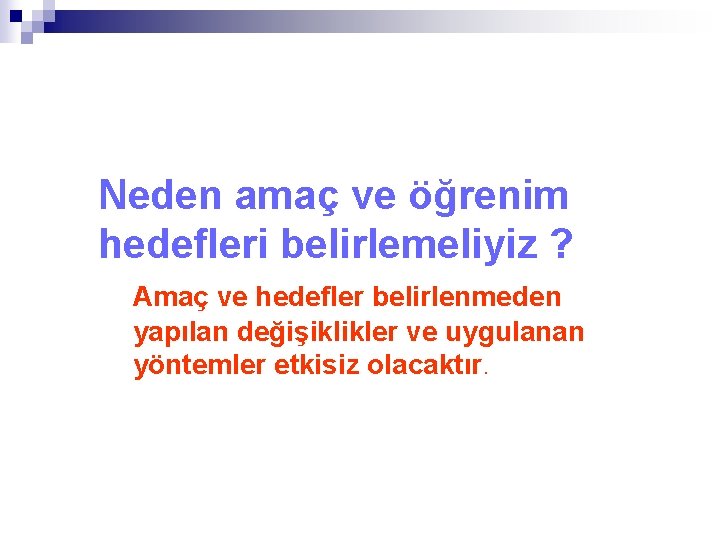 Neden amaç ve öğrenim hedefleri belirlemeliyiz ?

Amaç ve hedefler belirlenmeden yapılan değişiklikler ve uygulanan yöntemler etkisiz olacaktır.